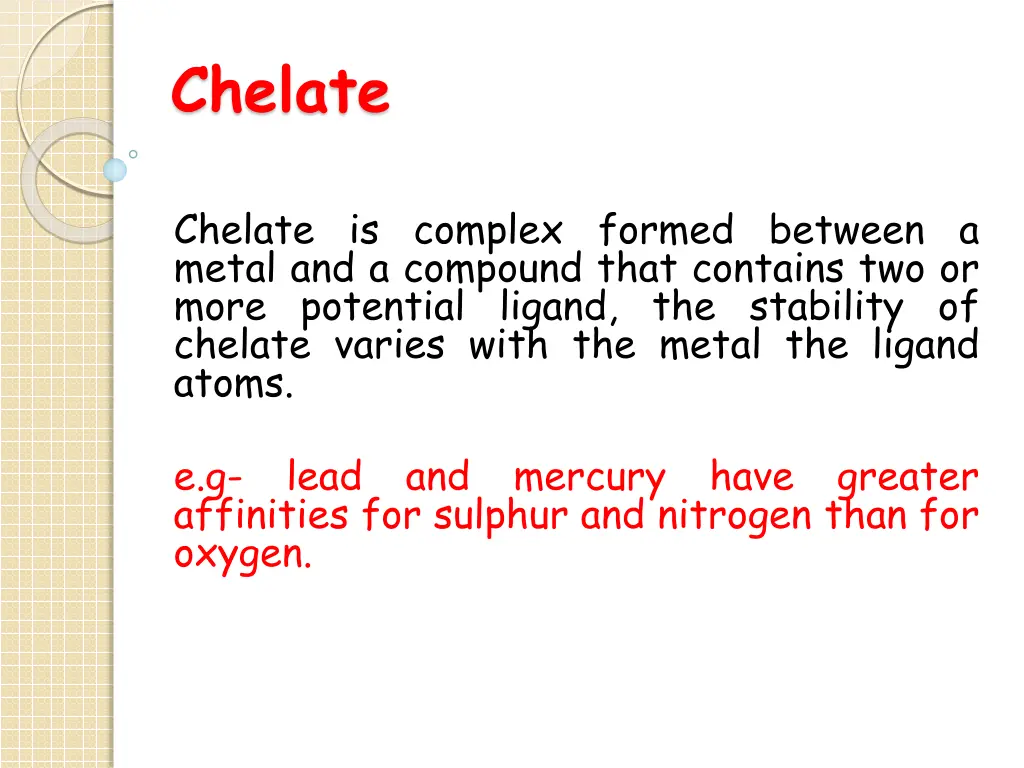 Chelate

Chelate is complex formed between a metal and a compound that contains two or more potential ligand, the stability of chelate varies with the metal the ligand atoms.

e.g- lead and mercury have greater affinities for sulphur and nitrogen than for oxygen.